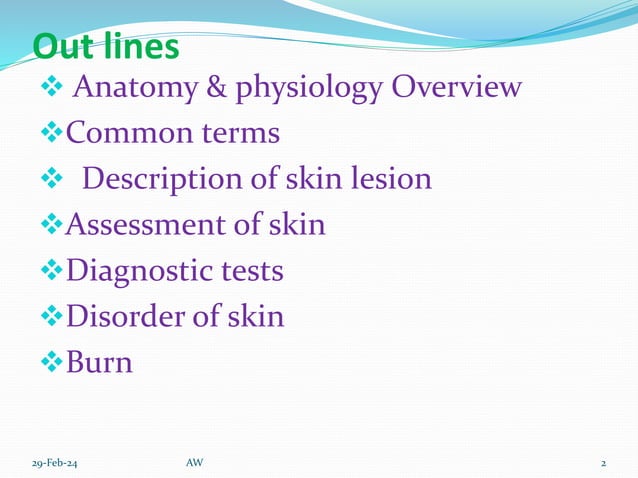 Out lines

❖ Anatomy & physiology Overview
❖Common terms
❖ Description of skin lesion
❖Assessment of skin
❖Diagnostic tests
❖Disorder of skin
❖Burn

29-Feb-24 AW 2